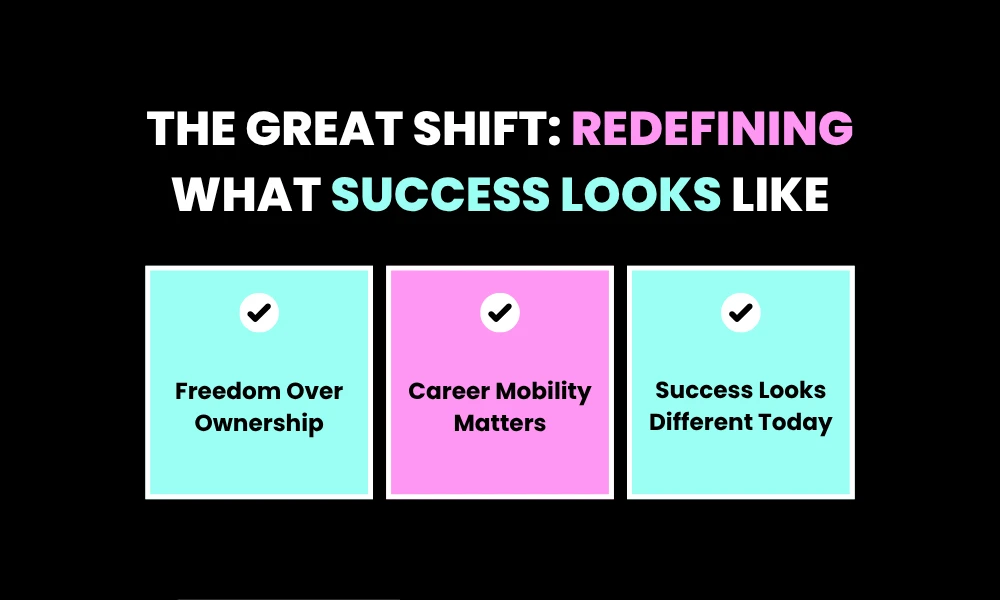 THE GREAT SHIFT: REDEFINING WHAT SUCCESS LOOKS LIKE

Freedom Over Ownership

Career Mobility Matters

Success Looks Different Today